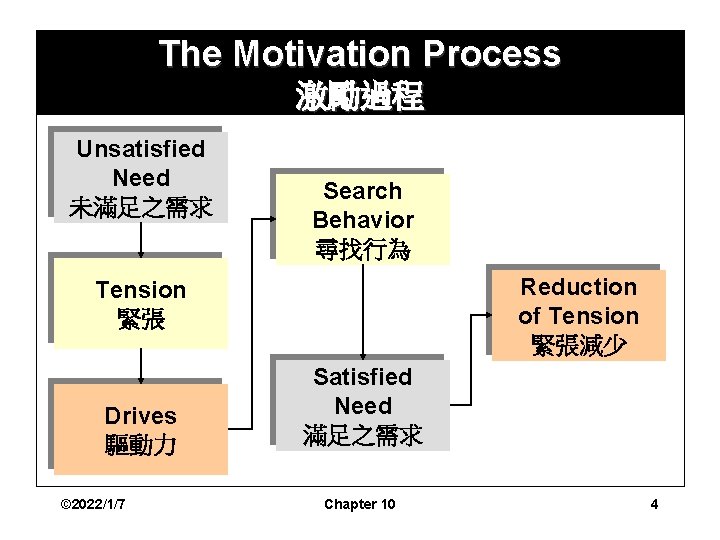 The Motivation Process
激勵過程

Unsatisfied Need
未滿足之需求

Tension
緊張

Drives
驅動力

Search Behavior
尋找行為

Satisfied Need
滿足之需求

Reduction of Tension
緊張減少

©2022/1/7 Chapter 10 4